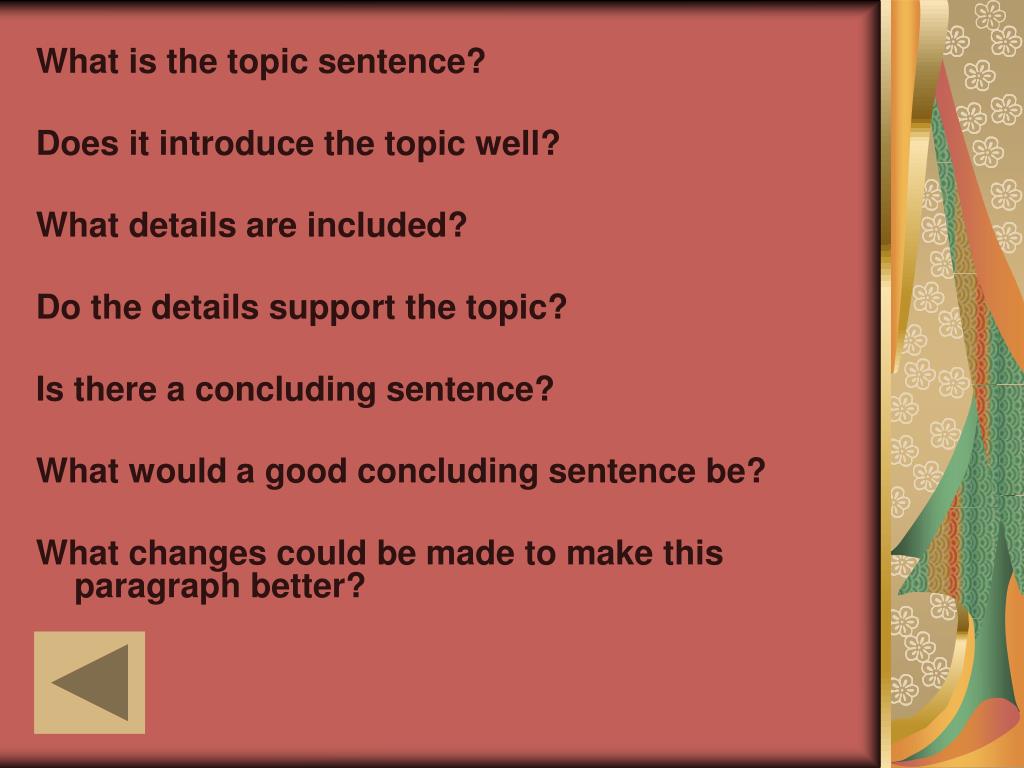 What is the topic sentence?

Does it introduce the topic well?

What details are included?

Do the details support the topic?

Is there a concluding sentence?

What would a good concluding sentence be?

What changes could be made to make this paragraph better?